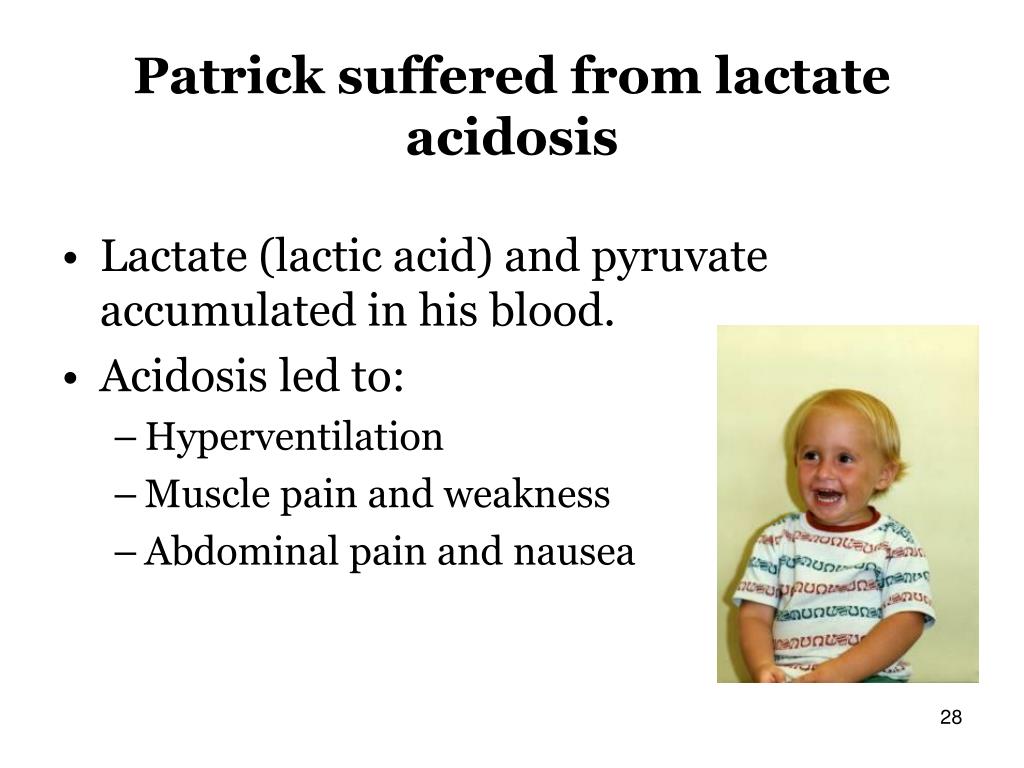 Patrick suffered from lactate acidosis

• Lactate (lactic acid) and pyruvate accumulated in his blood.
• Acidosis led to:
– Hyperventilation
– Muscle pain and weakness
– Abdominal pain and nausea

28